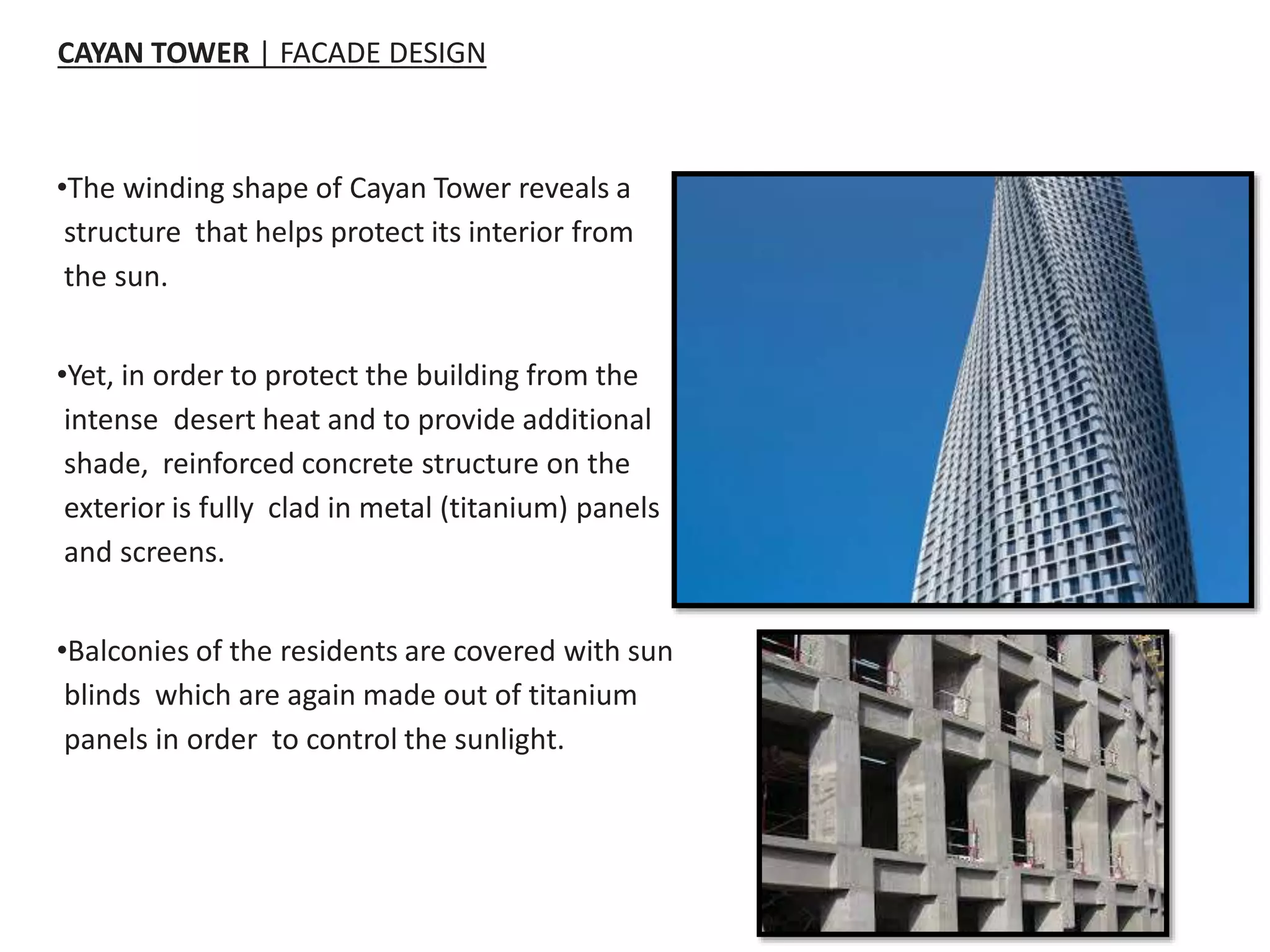 CAYAN TOWER | FACADE DESIGN

•The winding shape of Cayan Tower reveals a structure that helps protect its interior from the sun.

•Yet, in order to protect the building from the intense desert heat and to provide additional shade, reinforced concrete structure on the exterior is fully clad in metal (titanium) panels and screens.

•Balconies of the residents are covered with sun blinds which are again made out of titanium panels in order to control the sunlight.